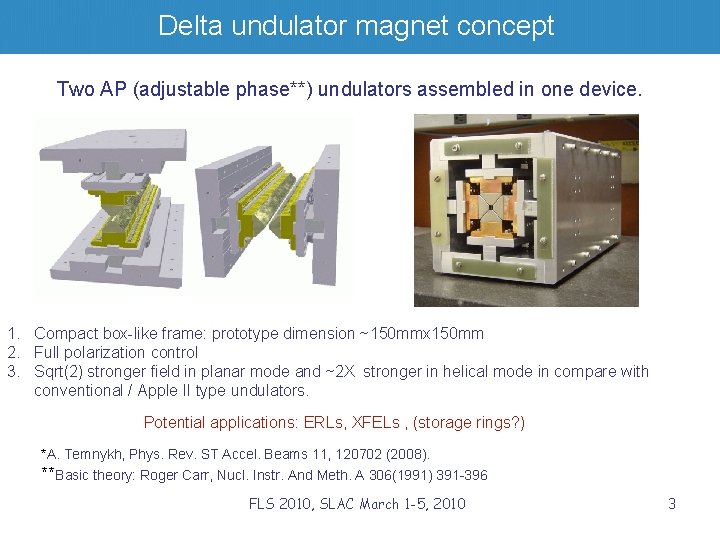 Delta undulator magnet concept

Two AP (adjustable phase**) undulators assembled in one device.

1. Compact box-like frame: prototype dimension ~150mmx150mm
2. Full polarization control
3. Sqrt(2) stronger field in planar mode and ~2X stronger in helical mode in compare with conventional / Apple II type undulators.

Potential applications: ERLs, XFELs , (storage rings?)

*A. Temnykh, Phys. Rev. ST Accel. Beams 11, 120702 (2008).
**Basic theory: Roger Carr, Nucl. Instr. And Meth. A 306(1991) 391-396

FLS 2010, SLAC March 1-5, 2010

3